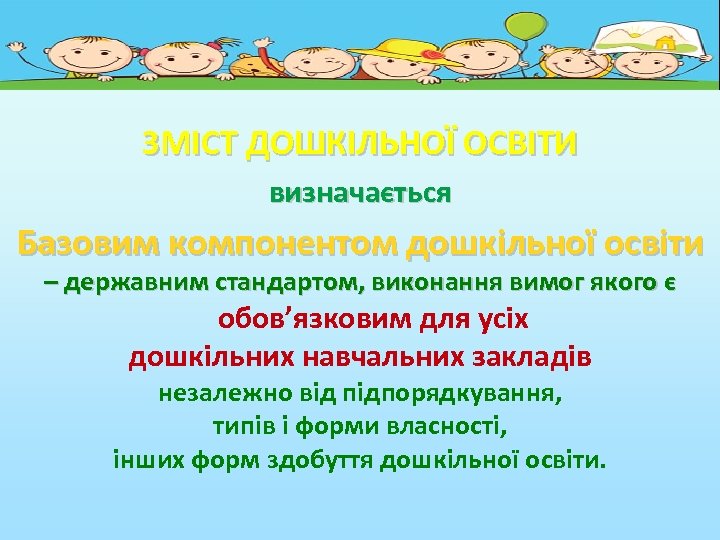 ЗМІСТ ДОШКІЛЬНОЇ ОСВІТИ

визначається

Базовим компонентом дошкільної освіти

– державним стандартом, виконання вимог якого є обов’язковим для усіх дошкільних навчальних закладів незалежно від підпорядкування, типів і форми власності, інших форм здобуття дошкільної освіти.